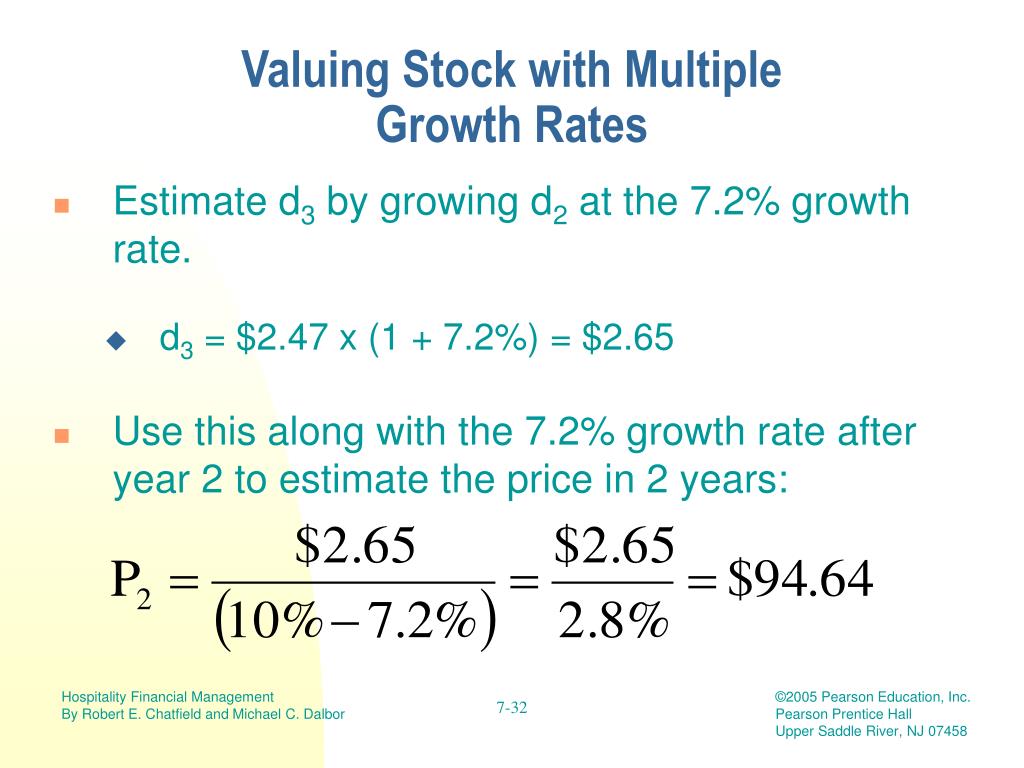 Valuing Stock with Multiple Growth Rates

Estimate $d_3$ by growing $d_2$ at the 7.2% growth rate.

$d_3$ = \$2.47 x (1 + 7.2%) = \$2.65

Use this along with the 7.2% growth rate after year 2 to estimate the price in 2 years:

$P_2 = \frac{\$2.65}{(10\% - 7.2\%)} = \frac{\$2.65}{2.8\%} = \$94.64$

Hospitality Financial Management
By Robert E. Chatfield and Michael C. Dalbor

7-32

©2005 Pearson Education, Inc.
Pearson Prentice Hall
Upper Saddle River, NJ 07458